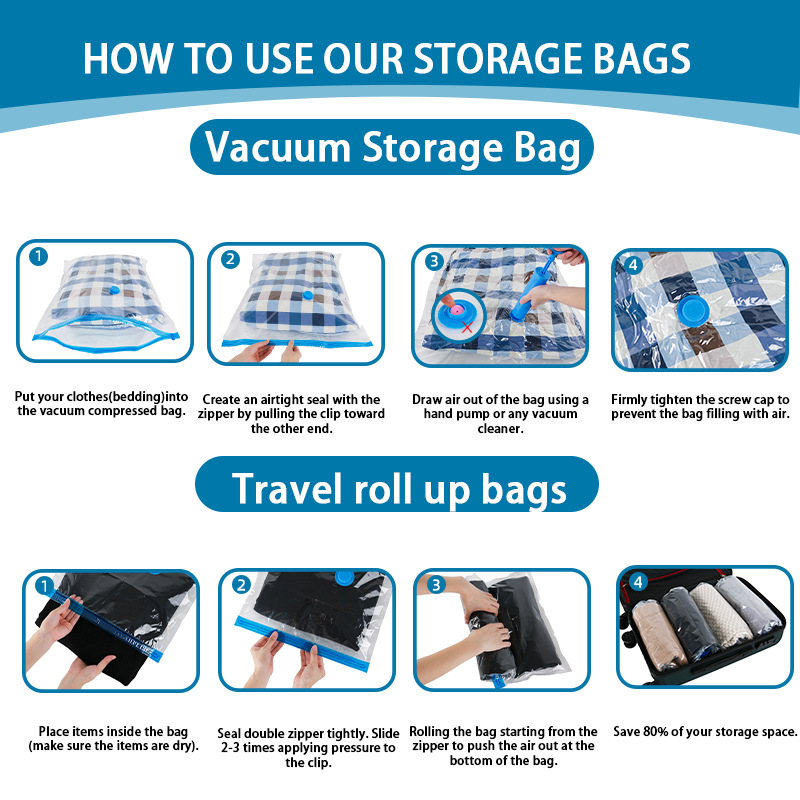 HOW TO USE OUR STORAGE BAGS

Vacuum Storage Bag

1

Put your clothes(bedding)into the vacuum compressed bag.

2

Create an airtight seal with the zipper by pulling the clip toward the other end.

3

Draw air out of the bag using a hand pump or any vacuum cleaner.

4

Firmly tighten the screw cap to prevent the bag filling with air.

Travel roll up bags

1

Place items inside the bag (make sure the items are dry).

2

Seal double zipper tightly. Slide 2-3 times applying pressure to the clip.

3

Rolling the bag starting from the zipper to push the air out at the bottom of the bag.

4

Save 80% of your storage space.